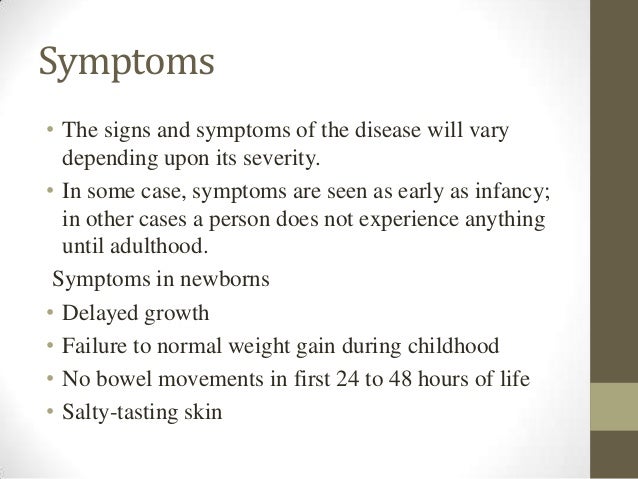 Symptoms

• The signs and symptoms of the disease will vary depending upon its severity.
• In some case, symptoms are seen as early as infancy; in other cases a person does not experience anything until adulthood.

Symptoms in newborns
• Delayed growth
• Failure to normal weight gain during childhood
• No bowel movements in first 24 to 48 hours of life
• Salty-tasting skin